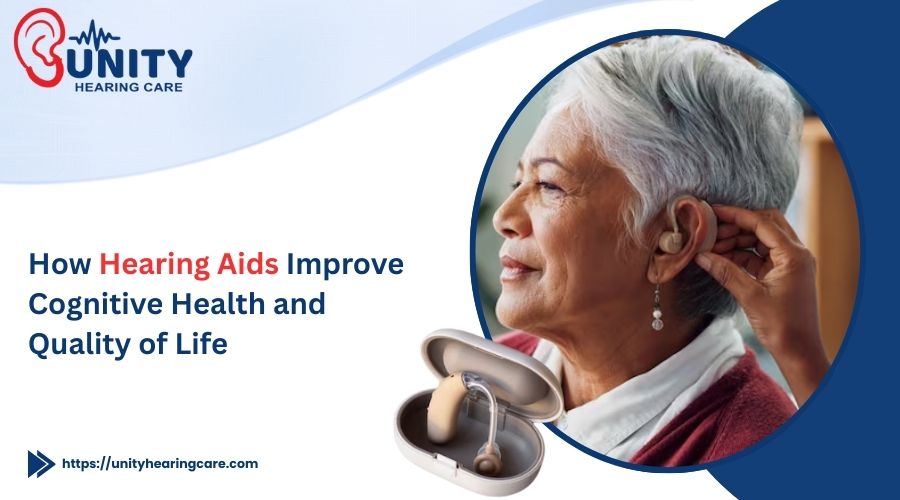 UNITY
HEARING CARE

How Hearing Aids Improve Cognitive Health and Quality of Life

https://unityhearingcare.com